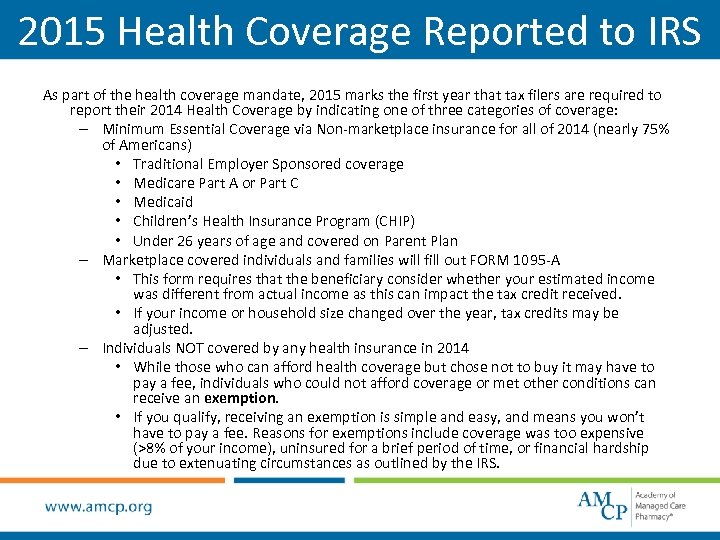 2015 Health Coverage Reported to IRS

As part of the health coverage mandate, 2015 marks the first year that tax filers are required to report their 2014 Health Coverage by indicating one of three categories of coverage:

– Minimum Essential Coverage via Non-marketplace insurance for all of 2014 (nearly 75% of Americans)
• Traditional Employer Sponsored coverage
• Medicare Part A or Part C
• Medicaid
• Children's Health Insurance Program (CHIP)
• Under 26 years of age and covered on Parent Plan

– Marketplace covered individuals and families will fill out FORM 1095-A
• This form requires that the beneficiary consider whether your estimated income was different from actual income as this can impact the tax credit received.
• If your income or household size changed over the year, tax credits may be adjusted.

– Individuals NOT covered by any health insurance in 2014
• While those who can afford health coverage but chose not to buy it may have to pay a fee, individuals who could not afford coverage or met other conditions can receive an exemption.
• If you qualify, receiving an exemption is simple and easy, and means you won't have to pay a fee. Reasons for exemptions include coverage was too expensive (>8% of your income), uninsured for a brief period of time, or financial hardship due to extenuating circumstances as outlined by the IRS.

www.amcp.org

AMCP Academy of Managed Care Pharmacy®